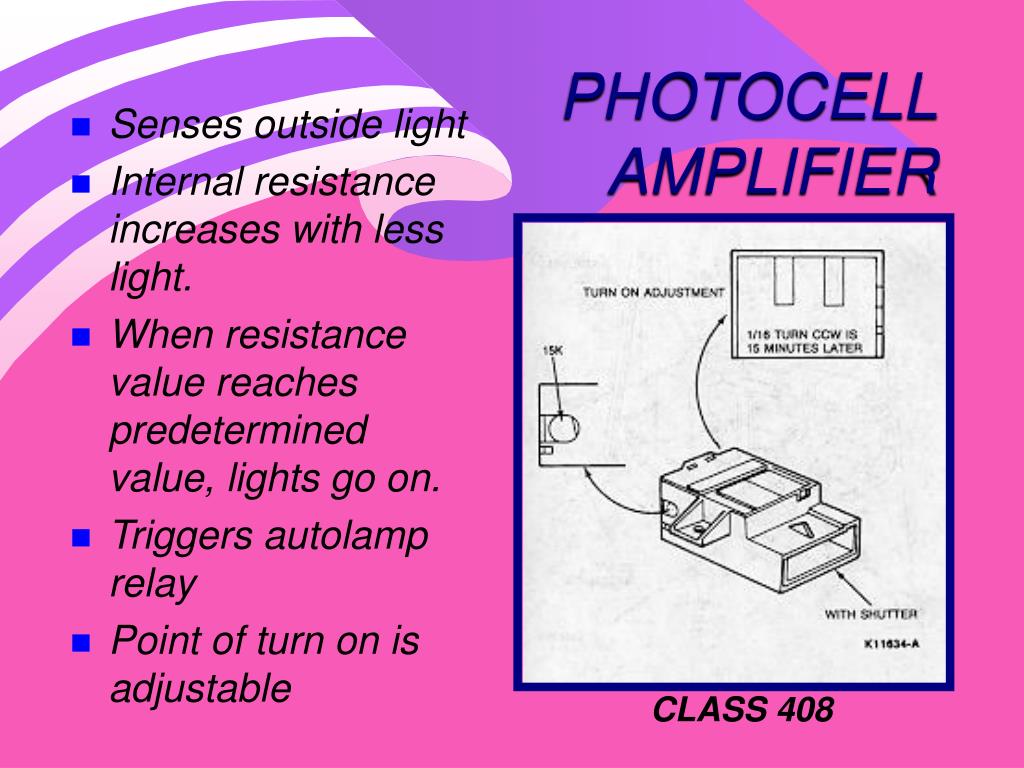 PHOTOCELL AMPLIFIER

- Senses outside light
- Internal resistance increases with less light.
- When resistance value reaches predetermined value, lights go on.
- Triggers autolamp relay
- Point of turn on is adjustable

TURN ON ADJUSTMENT

1/16 TURN CCW IS 15 MINUTES LATER

15K

WITH SHUTTER

K11634-A

CLASS 408